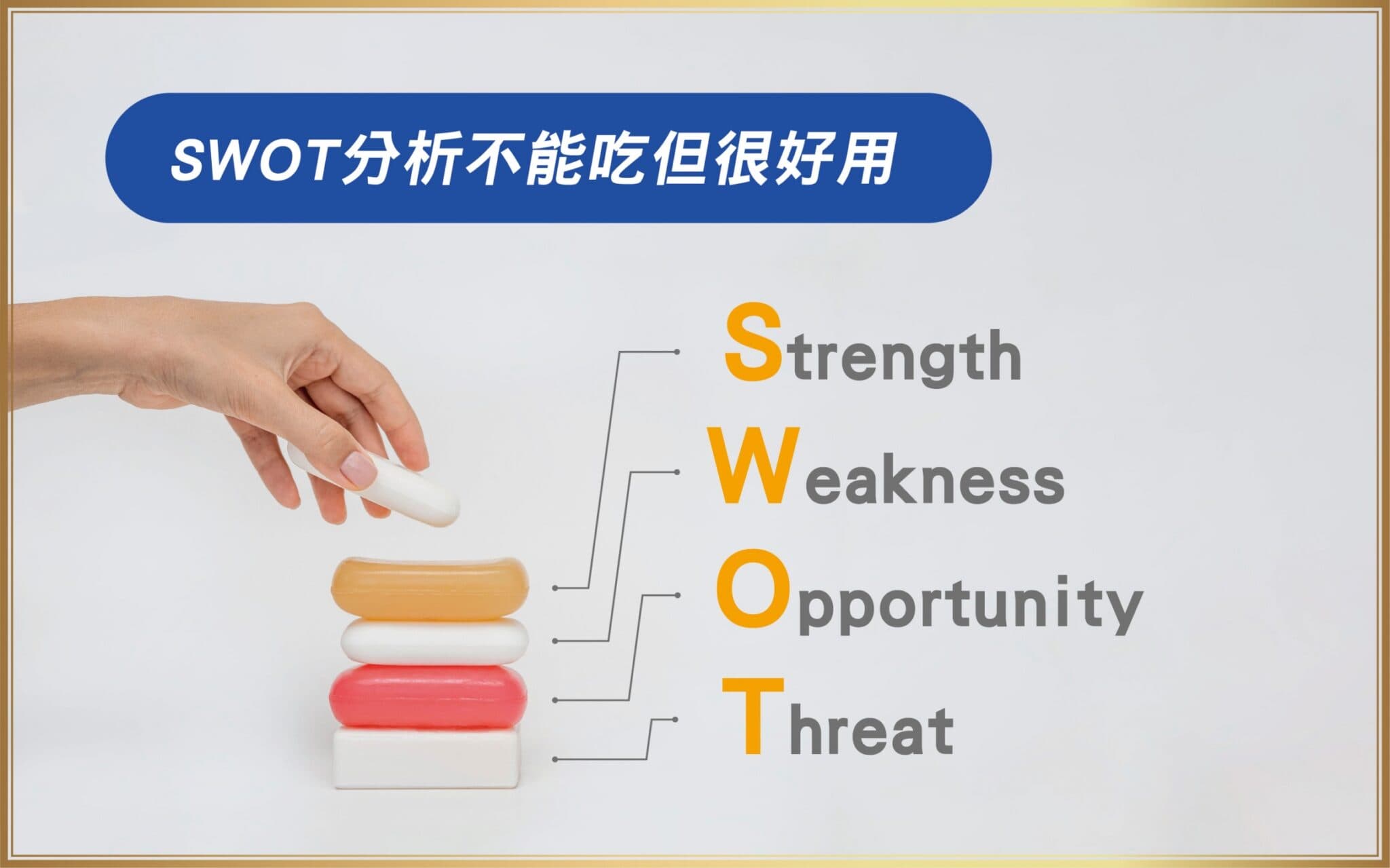 SWOT分析不能吃但很好用

Strength
Weakness
Opportunity
Threat